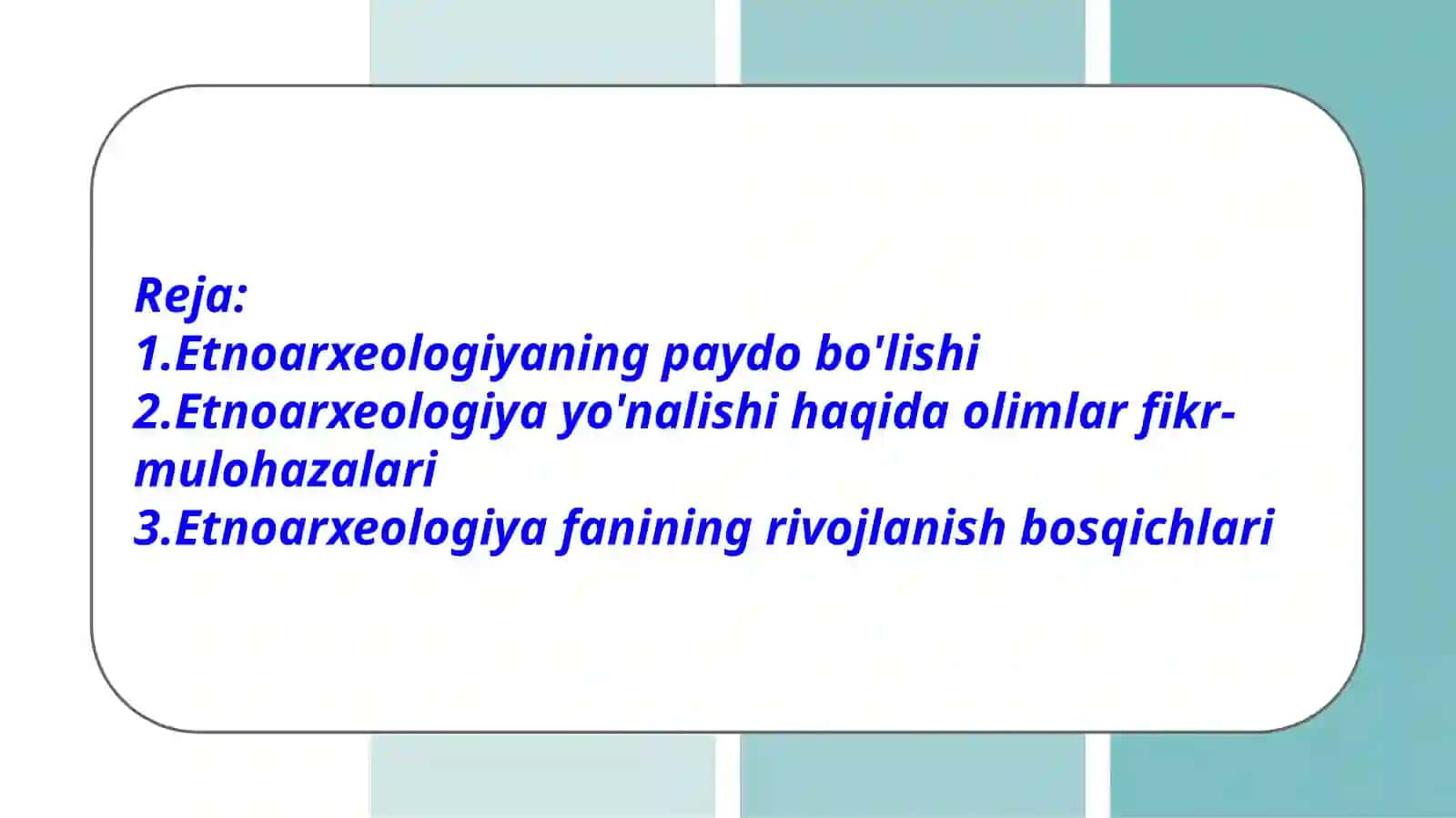 Reja:
1.Etnoarxeologiyaning paydo bo'lishi
2.Etnoarxeologiya yo'nalishi haqida olimlar fikr-mulohazalari
3.Etnoarxeologiya fanining rivojlanish bosqichlari